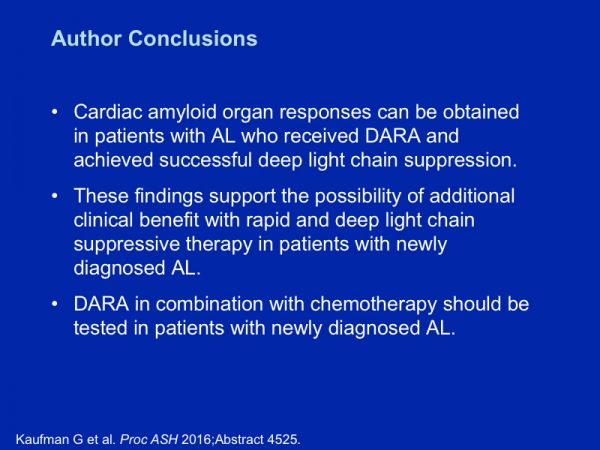 Author Conclusions

• Cardiac amyloid organ responses can be obtained in patients with AL who received DARA and achieved successful deep light chain suppression.

• These findings support the possibility of additional clinical benefit with rapid and deep light chain suppressive therapy in patients with newly diagnosed AL.

• DARA in combination with chemotherapy should be tested in patients with newly diagnosed AL.

Kaufman G et al. Proc ASH 2016;Abstract 4525.